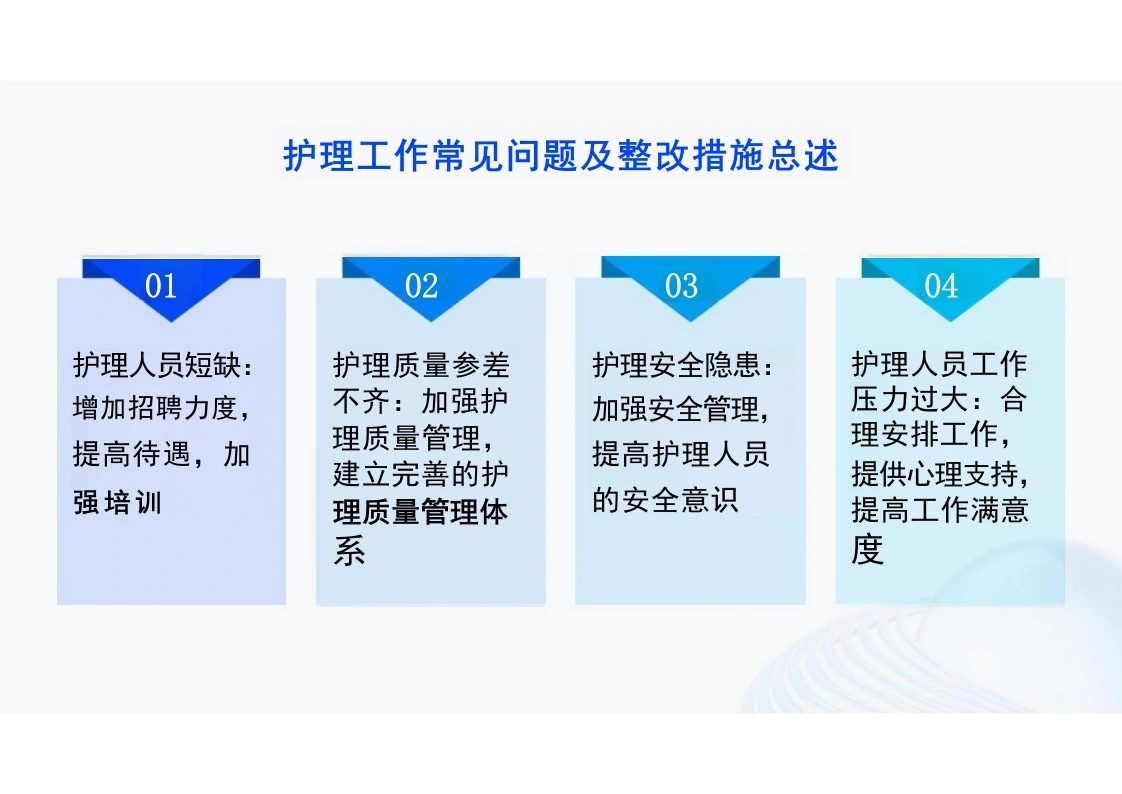 护理工作常见问题及整改措施总述

01

护理人员短缺：增加招聘力度，提高待遇，加强培训

02

护理质量参差不齐：加强护理质量管理，建立完善的护理质量管理体系

03

护理安全隐患：加强安全管理，提高护理人员的安全意识

04

护理人员工作压力过大：合理安排工作，提供心理支持，提高工作满意度